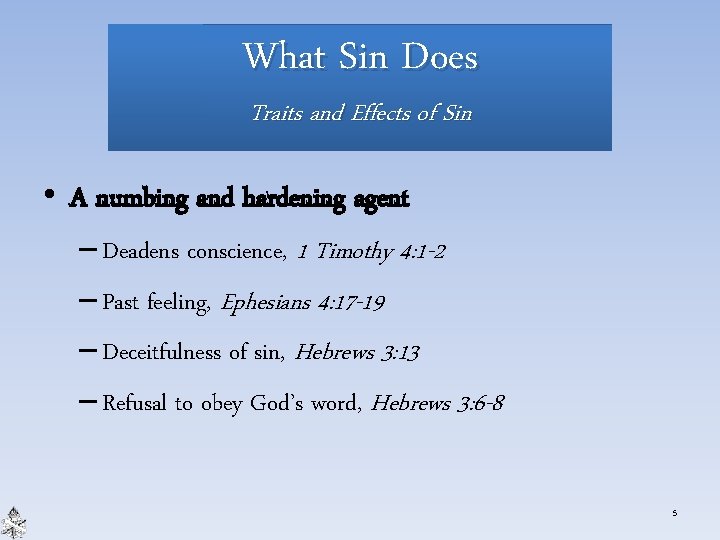 What Sin Does

Traits and Effects of Sin

• A numbing and hardening agent

– Deadens conscience, 1 Timothy 4:1-2

– Past feeling, Ephesians 4:17-19

– Deceitfulness of sin, Hebrews 3:13

– Refusal to obey God's word, Hebrews 3:6-8

5